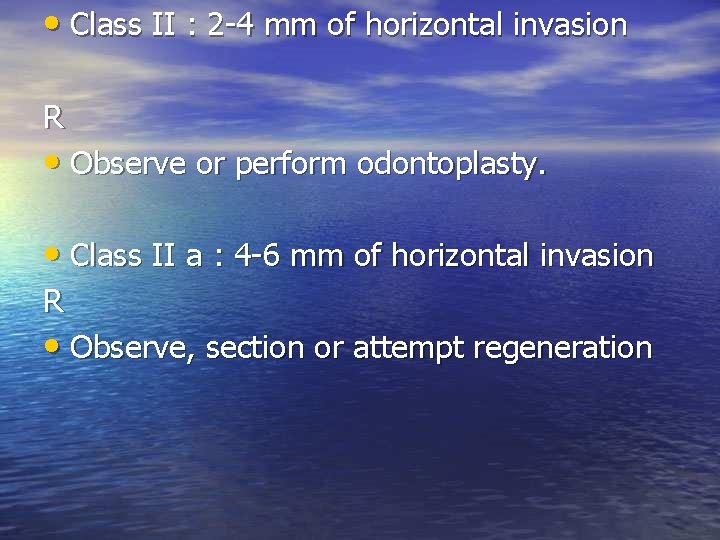 • Class II : 2-4 mm of horizontal invasion

R

• Observe or perform odontoplasty.

• Class II a : 4-6 mm of horizontal invasion

R

• Observe, section or attempt regeneration